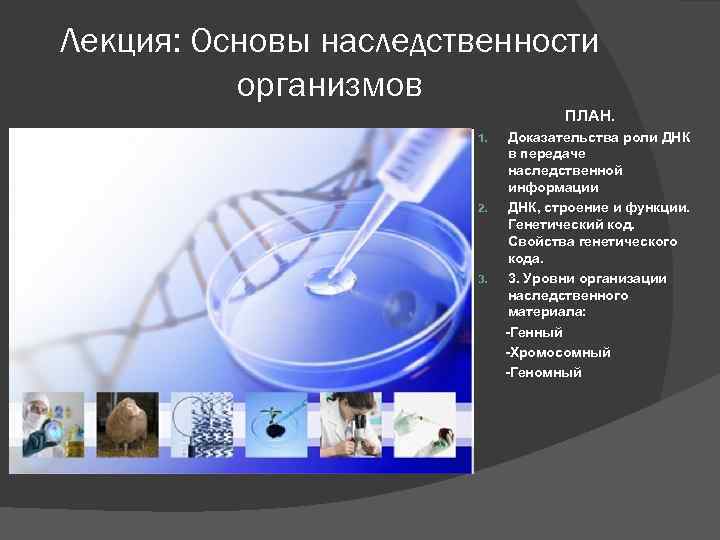 Лекция: Основы наследственности организмов

ПЛАН.

1. Доказательства роли ДНК в передаче наследственной информации
2. ДНК, строение и функции. Генетический код. Свойства генетического кода.
3. 3. Уровни организации наследственного материала:

-Генный
-Хромосомный
-Геномный